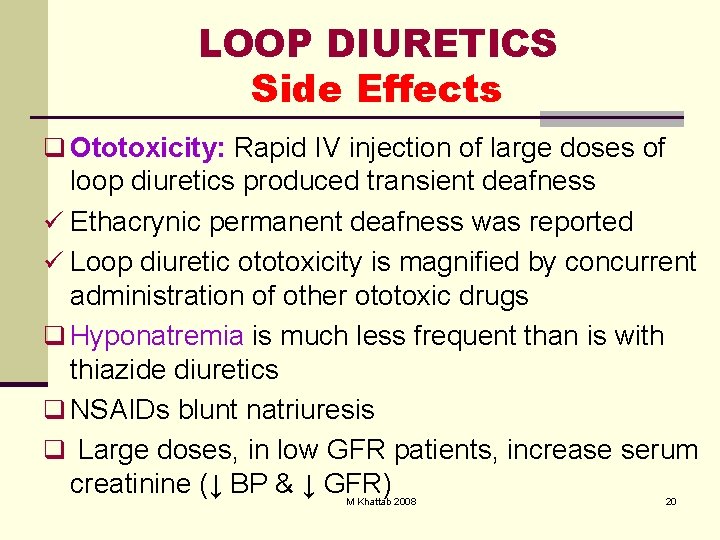 LOOP DIURETICS
Side Effects

❑ Ototoxicity: Rapid IV injection of large doses of loop diuretics produced transient deafness

✓ Ethacrynic permanent deafness was reported

✓ Loop diuretic ototoxicity is magnified by concurrent administration of other ototoxic drugs

❑ Hyponatremia is much less frequent than is with thiazide diuretics

❑ NSAIDs blunt natriuresis

❑ Large doses, in low GFR patients, increase serum creatinine (↓ BP & ↓ GFR)

M Khattab 2008

20